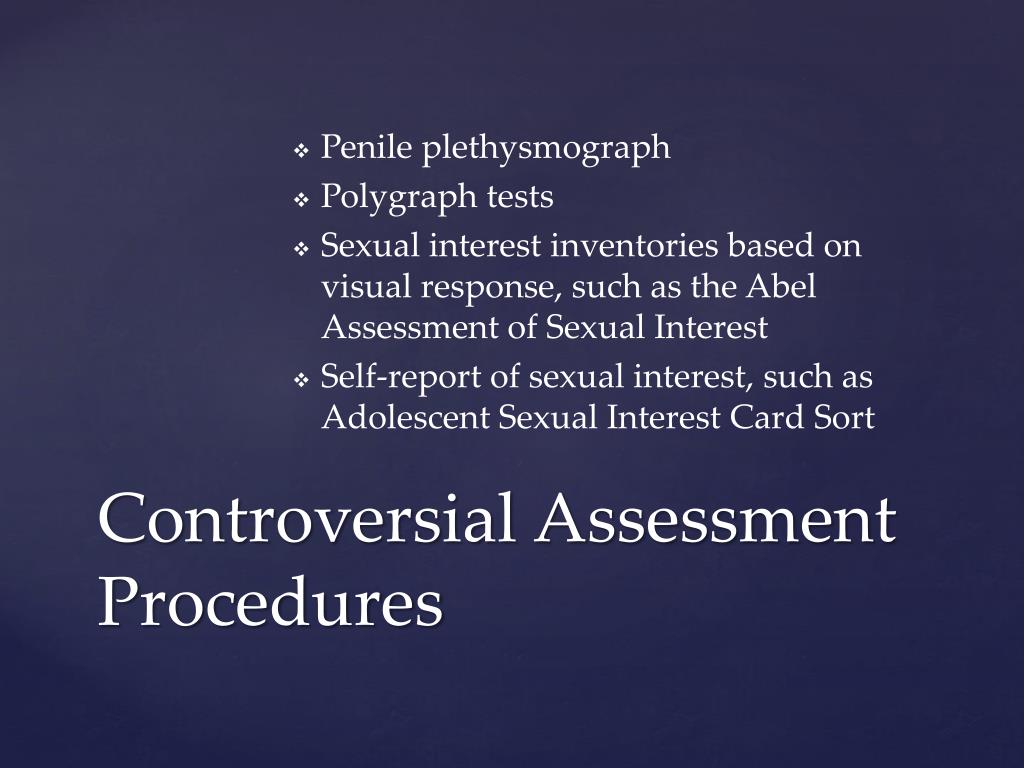 ❖ Penile plethysmograph
❖ Polygraph tests
❖ Sexual interest inventories based on visual response, such as the Abel Assessment of Sexual Interest
❖ Self-report of sexual interest, such as Adolescent Sexual Interest Card Sort

Controversial Assessment Procedures